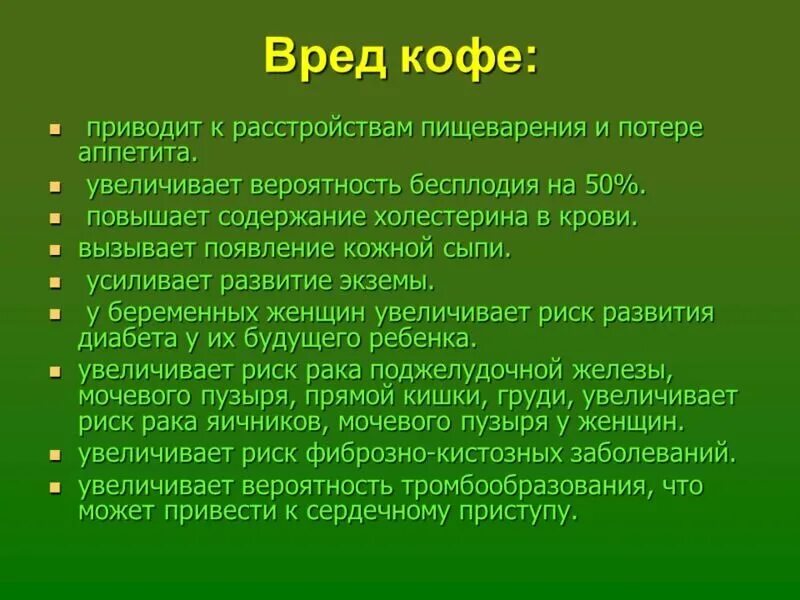 Вред кофе:

- приводит к расстройствам пищеварения и потере аппетита.
- увеличивает вероятность бесплодия на 50%.
- повышает содержание холестерина в крови.
- вызывает появление кожной сыпи.
- усиливает развитие экземы.
- у беременных женщин увеличивает риск развития диабета у их будущего ребенка.
- увеличивает риск рака поджелудочной железы, мочевого пузыря, прямой кишки, груди, увеличивает риск рака яичников, мочевого пузыря у женщин.
- увеличивает риск фиброзно-кистозных заболеваний.
- увеличивает вероятность тромбообразования, что может привести к сердечному приступу.